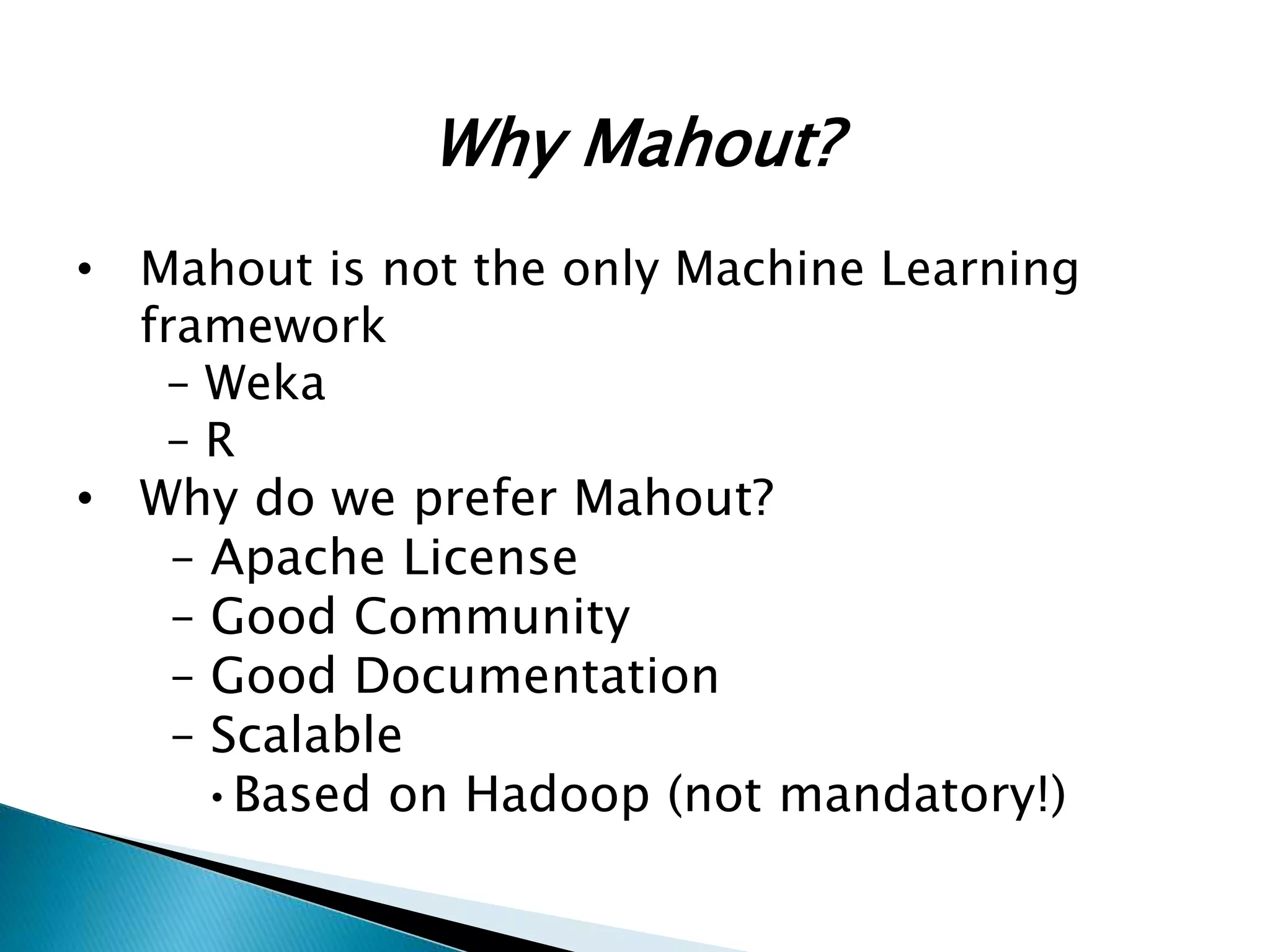 Why Mahout?

• Mahout is not the only Machine Learning framework
– Weka
– R
• Why do we prefer Mahout?
– Apache License
– Good Community
– Good Documentation
– Scalable
• Based on Hadoop (not mandatory!)